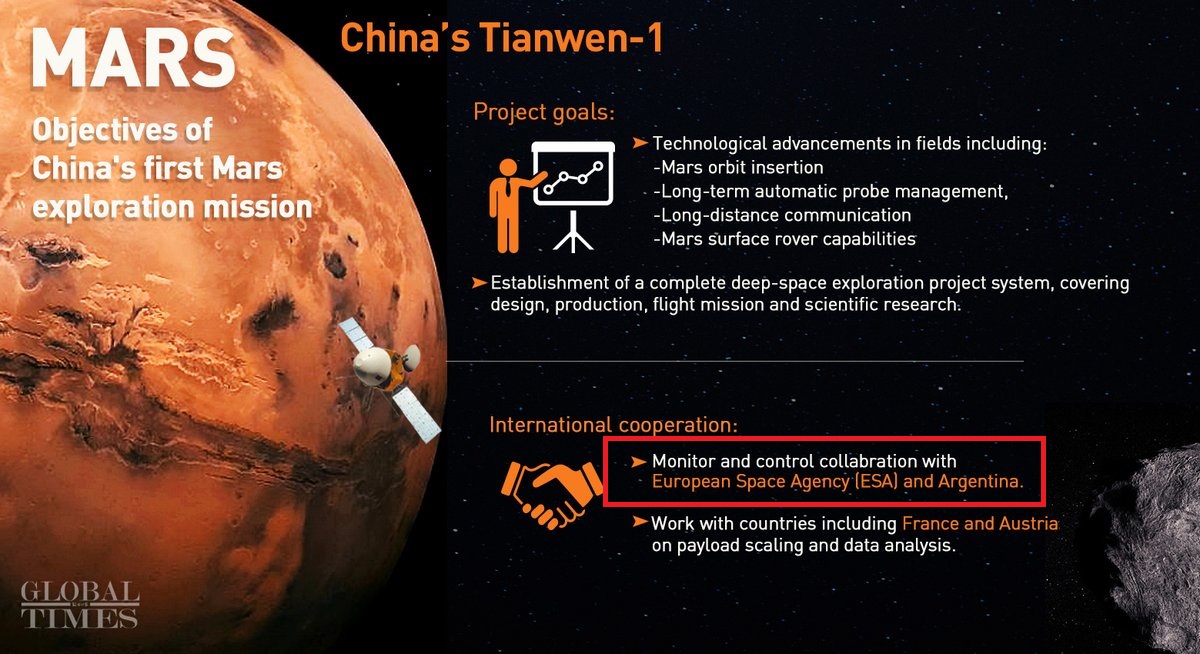 MARS

Objectives of China's first Mars exploration mission

China's Tianwen-1

Project goals:

➤ Technological advancements in fields including:
-Mars orbit insertion
-Long-term automatic probe management,
-Long-distance communication
-Mars surface rover capabilities

➤ Establishment of a complete deep-space exploration project system, covering design, production, flight mission and scientific research.

International cooperation:

➤ Monitor and control collabration with European Space Agency (ESA) and Argentina.

➤ Work with countries including France and Austria on payload scaling and data analysis.

GLOBAL TIMES